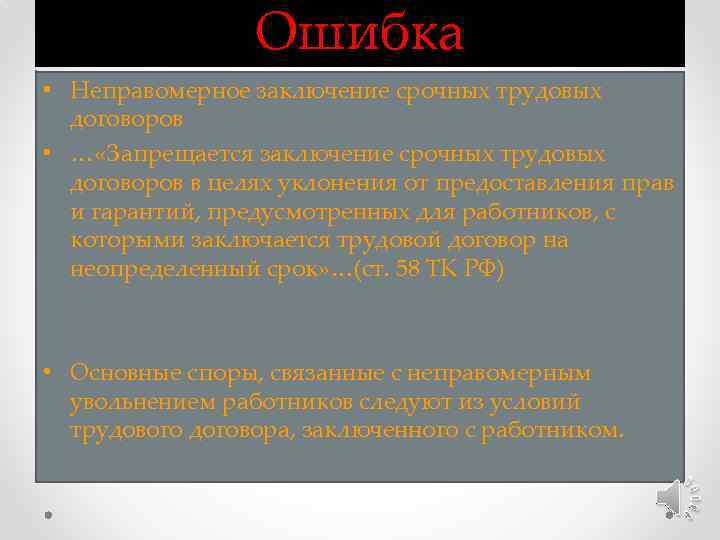 Ошибка

• Неправомерное заключение срочных трудовых договоров

• …«Запрещается заключение срочных трудовых договоров в целях уклонения от предоставления прав и гарантий, предусмотренных для работников, с которыми заключается трудовой договор на неопределенный срок»…(ст. 58 ТК РФ)

• Основные споры, связанные с неправомерным увольнением работников следуют из условий трудового договора, заключенного с работником.